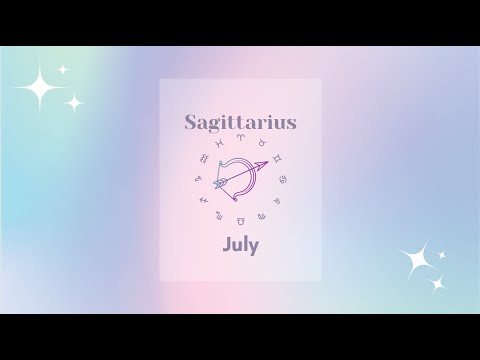 Sagittarius

July